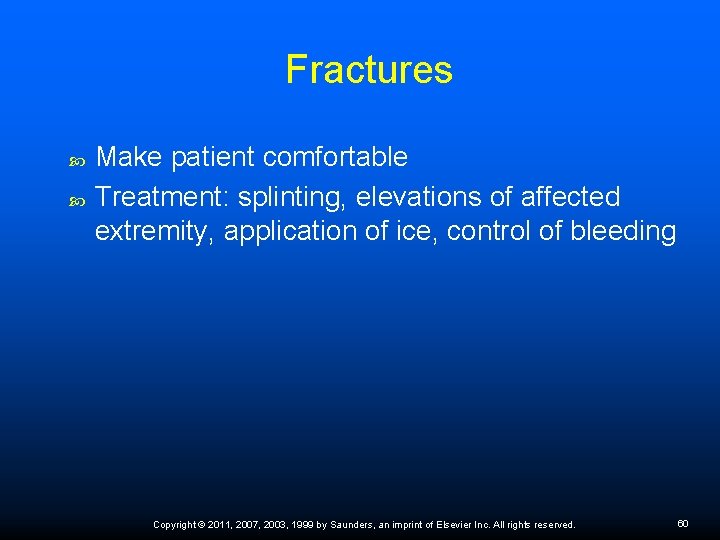 Fractures

Make patient comfortable

Treatment: splinting, elevations of affected extremity, application of ice, control of bleeding

Copyright © 2011, 2007, 2003, 1999 by Saunders, an imprint of Elsevier Inc. All rights reserved.

60